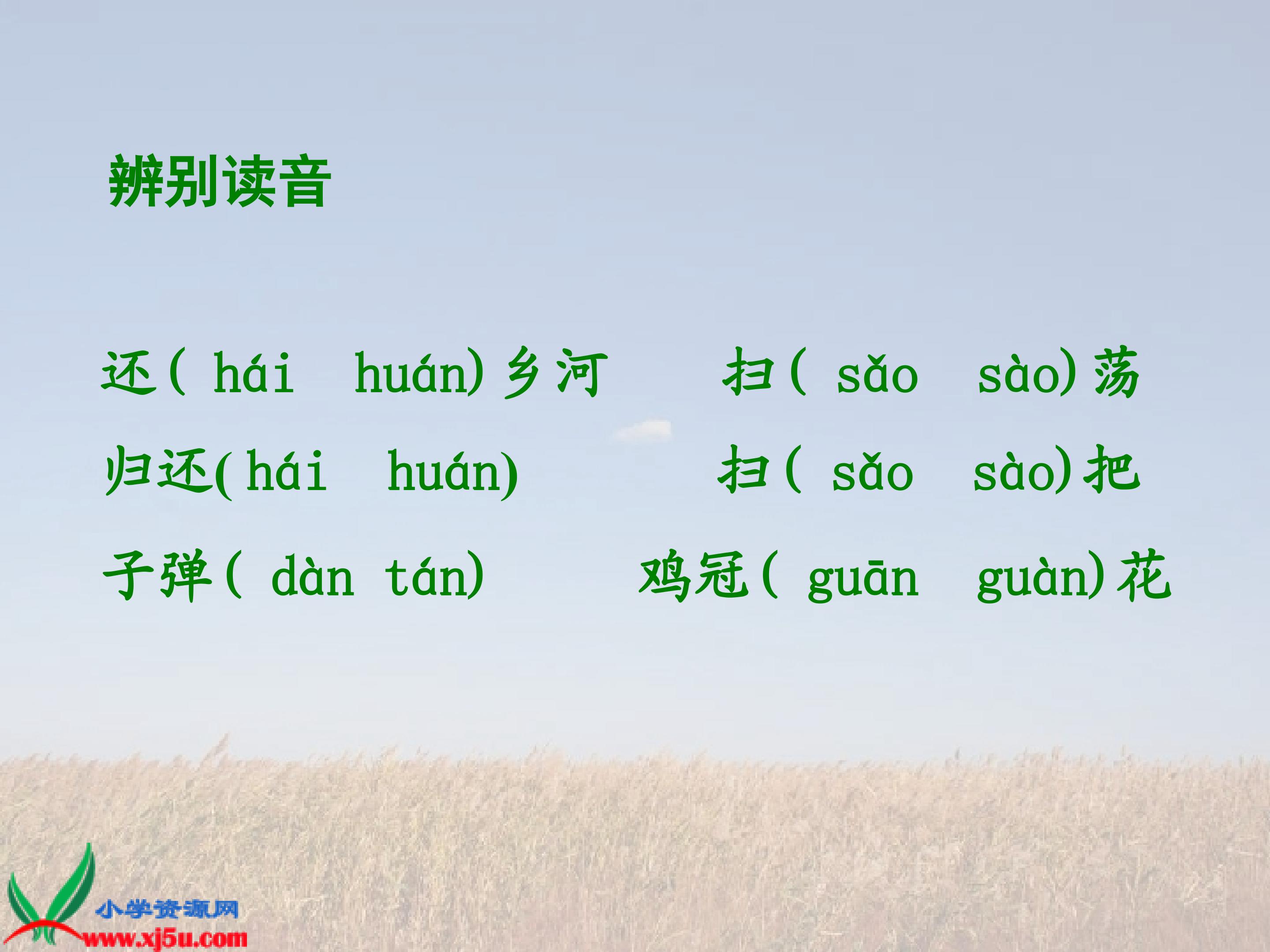 辨别读音

还(hái huán)乡河 扫(sǎo sào)荡

归还(hái huán) 扫(sǎo sào)把

子弹(dàn tán) 鸡冠(guān guàn)花

小学资源网
www.xj5u.com